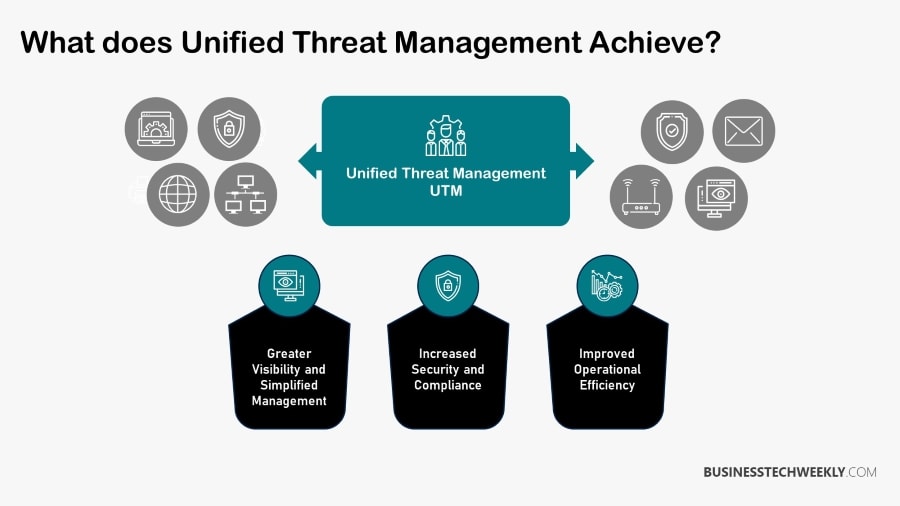 What does Unified Threat Management Achieve?

Unified Threat Management UTM

Greater Visibility and Simplified Management

Increased Security and Compliance

Improved Operational Efficiency

BUSINESSTECHWEEKLY.COM